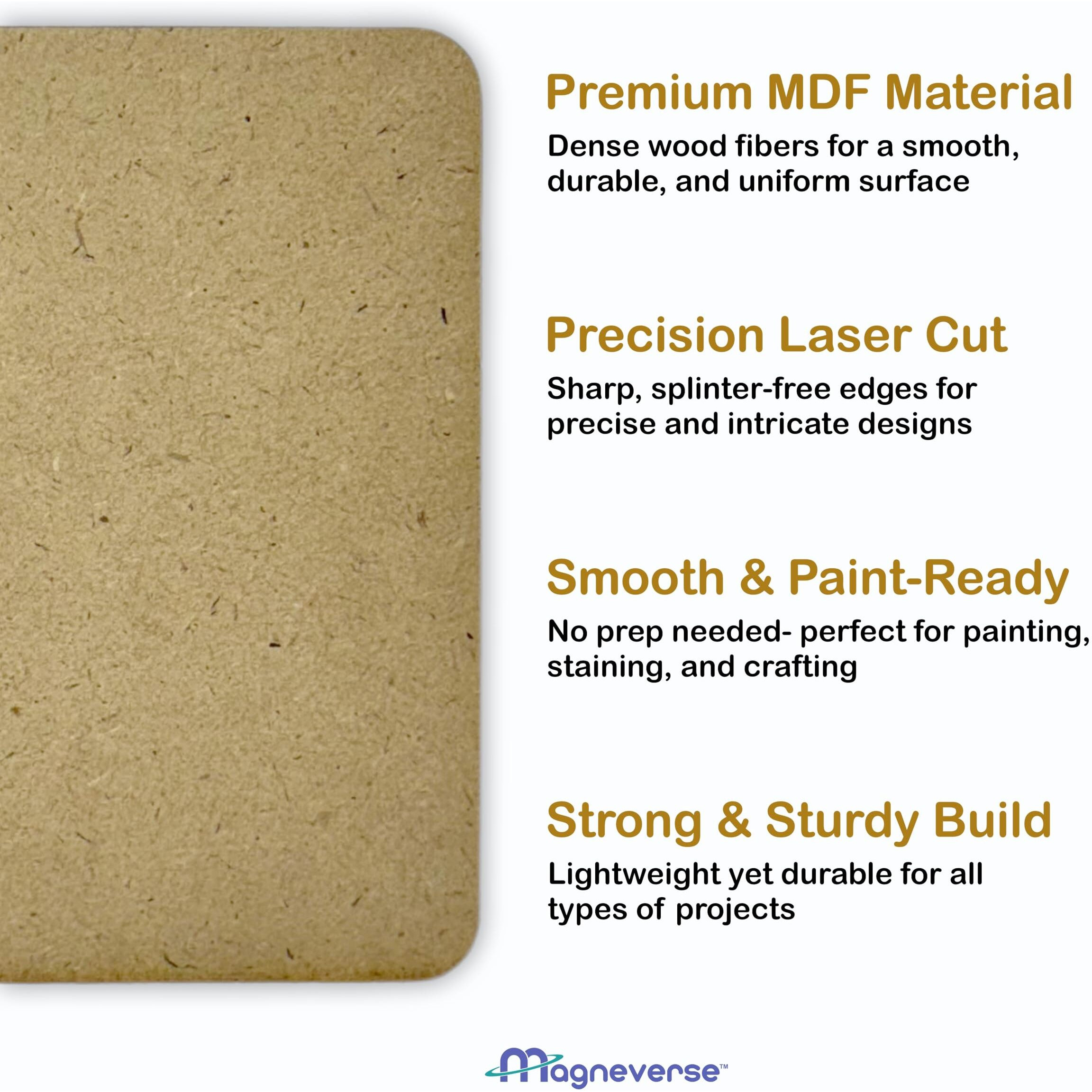 Premium MDF Material
Dense wood fibers for a smooth, durable, and uniform surface

Precision Laser Cut
Sharp, splinter-free edges for precise and intricate designs

Smooth & Paint-Ready
No prep needed- perfect for painting, staining, and crafting

Strong & Sturdy Build
Lightweight yet durable for all types of projects

Magneverse™